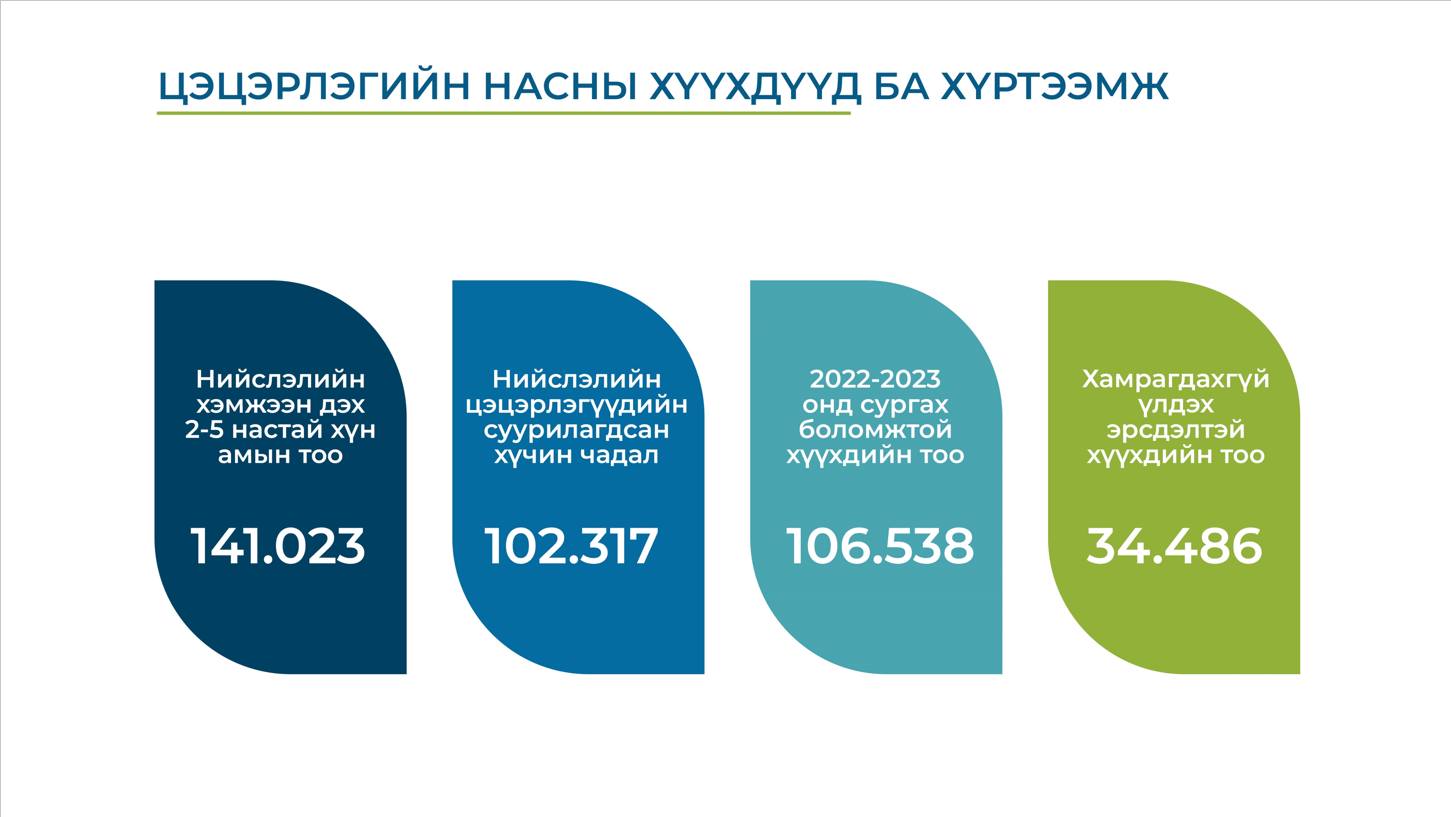 ЦЭЦЭРЛЭГИЙН НАСНЫ ХҮҮХДҮҮД БА ХҮРТЭЭМЖ

Нийслэлийн хэмжээн дэх 2-5 настай хүн амын тоо

141.023

Нийслэлийн цэцэрлэгүүдийн суурилагдсан хүчин чадал

102.317

2022-2023 онд сургах боломжтой хүүхдийн тоо

106.538

Хамрагдахгүй үлдэх эрсдэлтэй хүүхдийн тоо

34.486